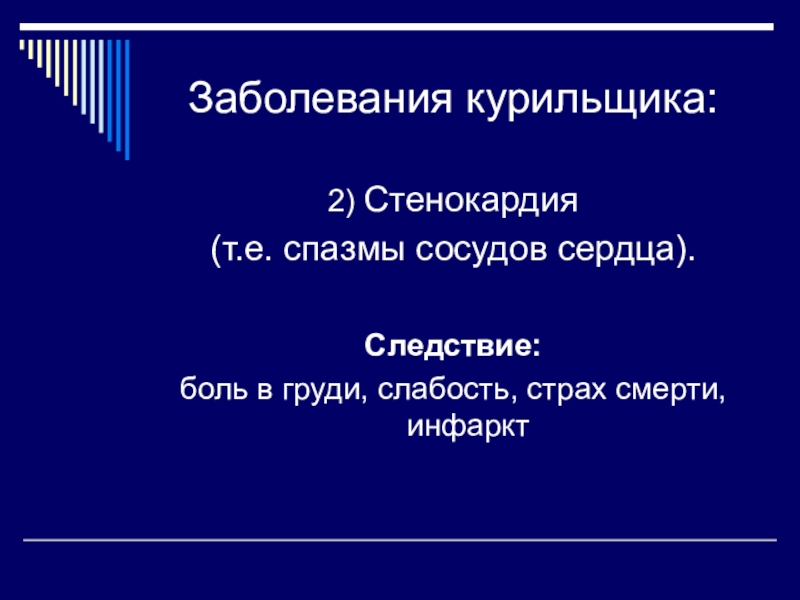 Заболевания курильщика:

2) Стенокардия
(т.е. спазмы сосудов сердца).

Следствие:
боль в груди, слабость, страх смерти, инфаркт